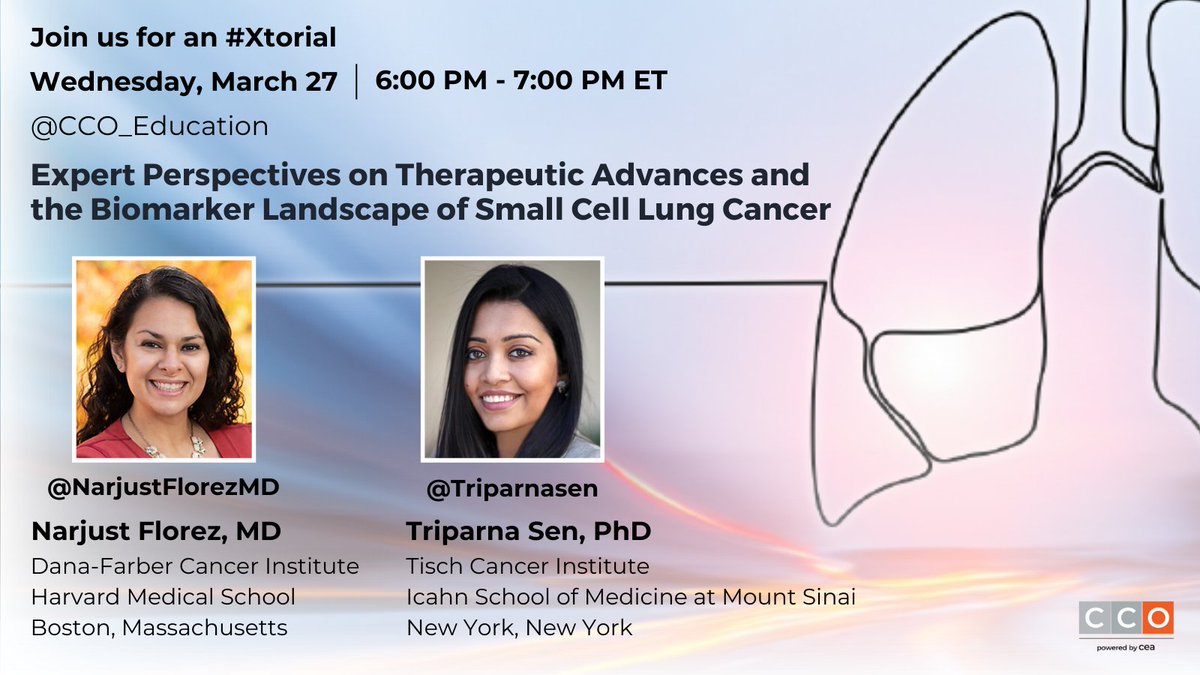 Join us for an #Xtorial

Wednesday, March 27 | 6:00 PM - 7:00 PM ET

@CCO_Education

Expert Perspectives on Therapeutic Advances and the Biomarker Landscape of Small Cell Lung Cancer

@NarjustFlorezMD

Narjust Florez, MD
Dana-Farber Cancer Institute
Harvard Medical School
Boston, Massachusetts

@Triparnasen

Triparna Sen, PhD
Tisch Cancer Institute
Icahn School of Medicine at Mount Sinai
New York, New York

CCO
powered by cea